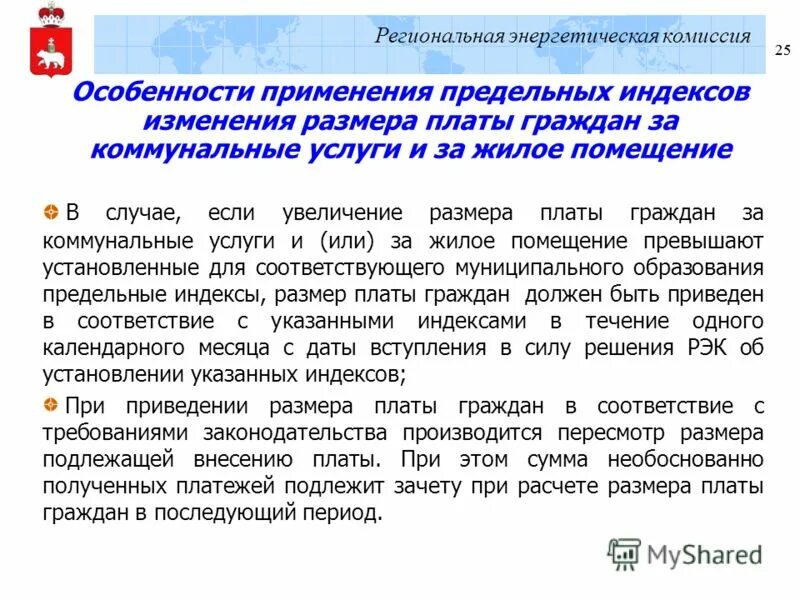 Региональная энергетическая комиссия

25

Особенности применения предельных индексов изменения размера платы граждан за коммунальные услуги и за жилое помещение

В случае, если увеличение размера платы граждан за коммунальные услуги и (или) за жилое помещение превышают установленные для соответствующего муниципального образования предельные индексы, размер платы граждан должен быть приведен в соответствие с указанными индексами в течение одного календарного месяца с даты вступления в силу решения РЭК об установлении указанных индексов;

При приведении размера платы граждан в соответствие с требованиями законодательства производится пересмотр размера подлежащей внесению платы. При этом сумма необоснованно полученных платежей подлежит зачету при расчете размера платы граждан в последующий период.

MyShared